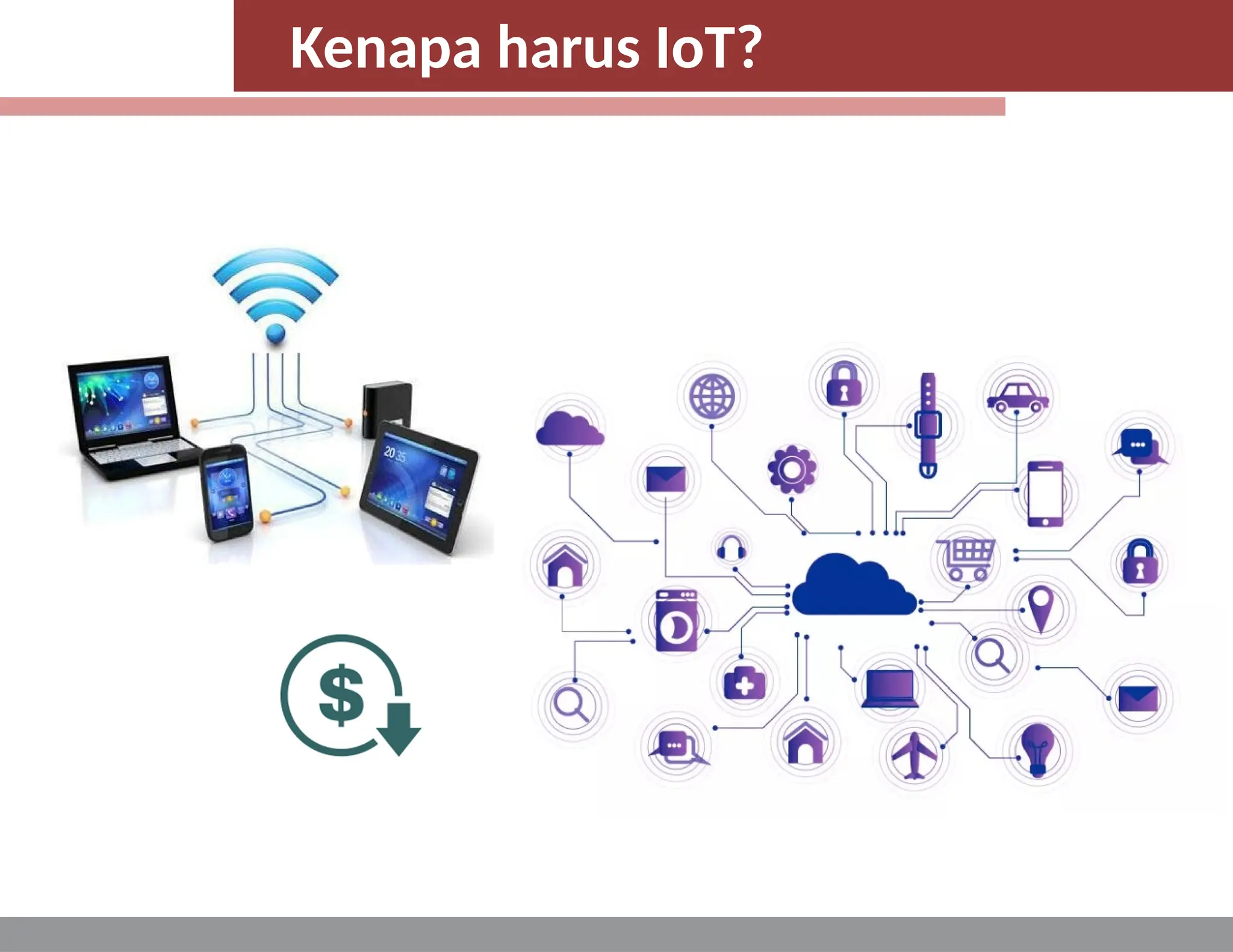 Kenapa harus IoT?

20 35

$